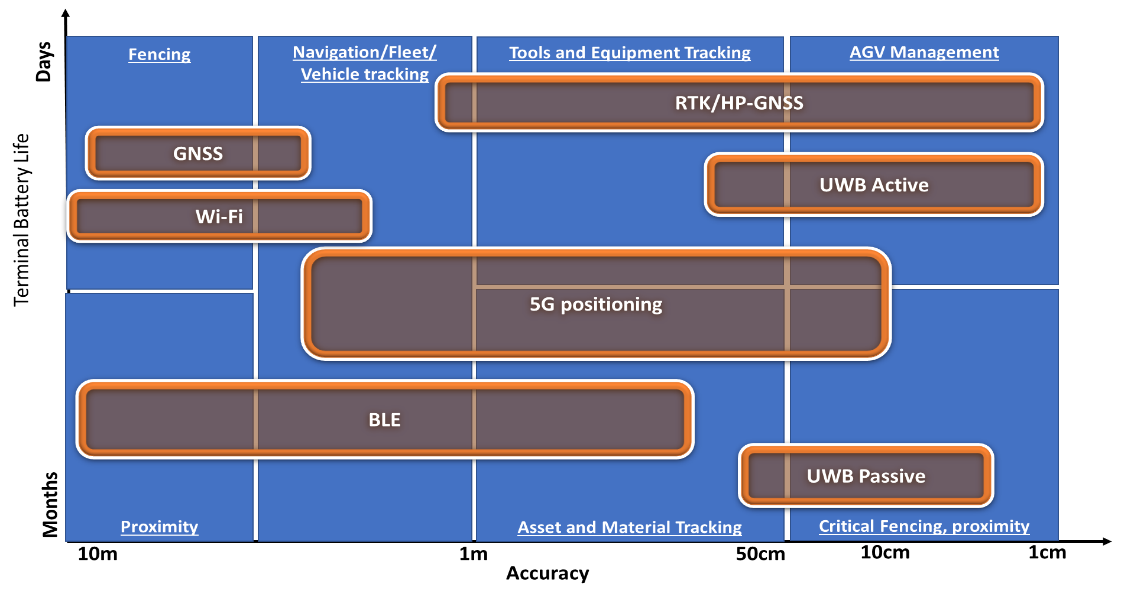 Days

Terminal Battery Life

Months

Fencing

Navigation/Fleet/ Vehicle tracking

Tools and Equipment Tracking

AGV Management

RTK/HP-GNSS

GNSS

UWB Active

Wi-Fi

5G positioning

BLE

UWB Passive

Proximity

Asset and Material Tracking

Critical Fencing, proximity

10m

1m

50cm

10cm

1cm

Accuracy